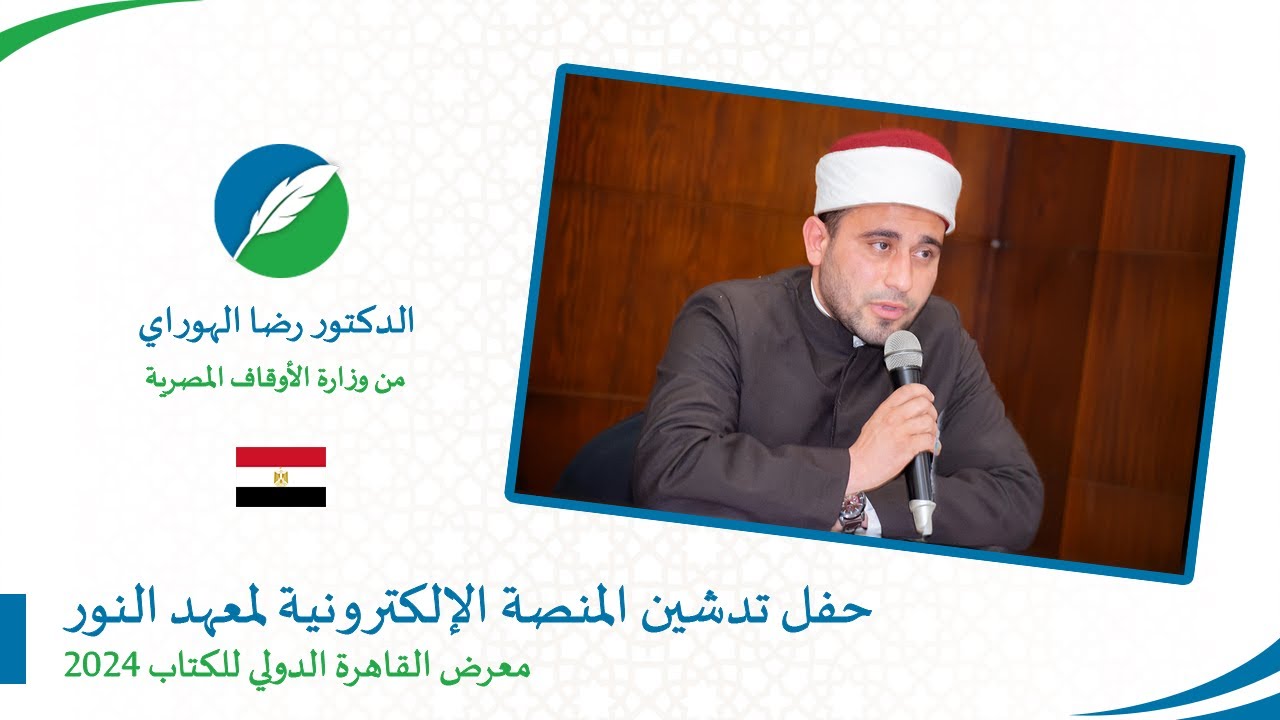 الدكتور رضا الهوراي
من وزارة الأوقاف المصرية

حفل تدشين المنصة الإلكترونية لمعهد النور
معرض القاهرة الدولي للكتاب 2024